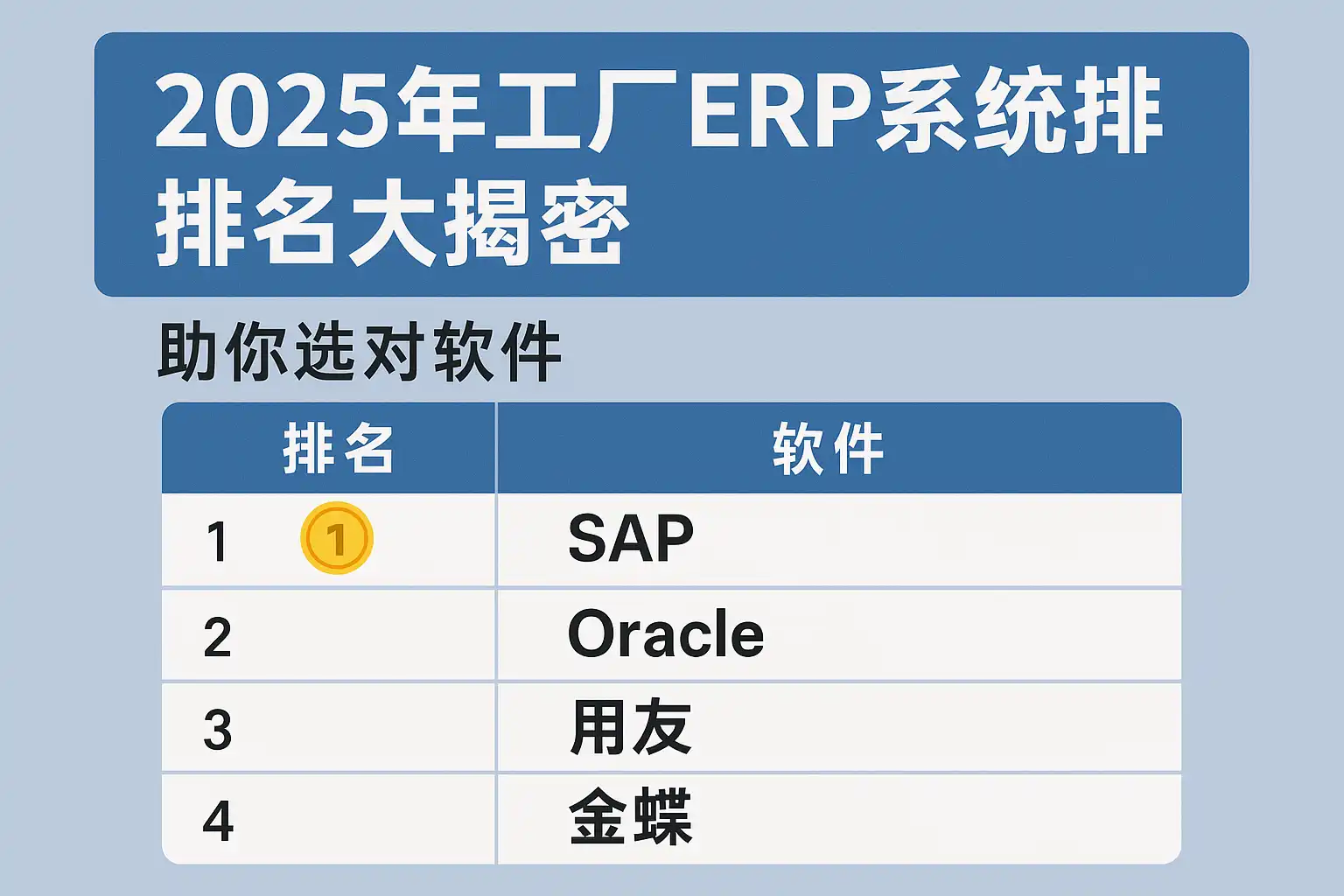 2025年工厂ERP系统排排名大揭密

助你选对软件

| 排名 | 软件 |
|---|---|
| 1 1 | SAP |
| 2 | Oracle |
| 3 | 用友 |
| 4 | 金蝶 |